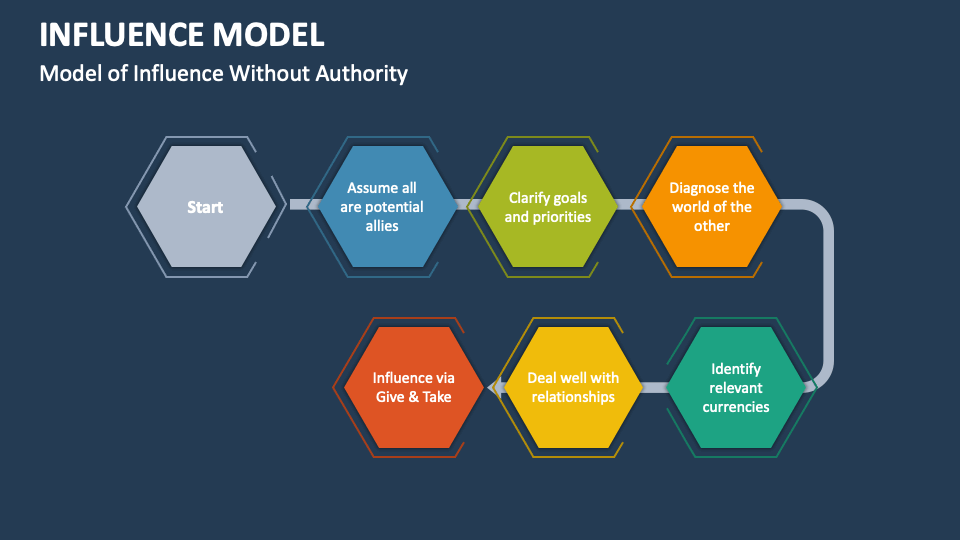 INFLUENCE MODEL

Model of Influence Without Authority

Start

Assume all are potential allies

Clarify goals and priorities

Diagnose the world of the other

Identify relevant currencies

Deal well with relationships

Influence via Give & Take